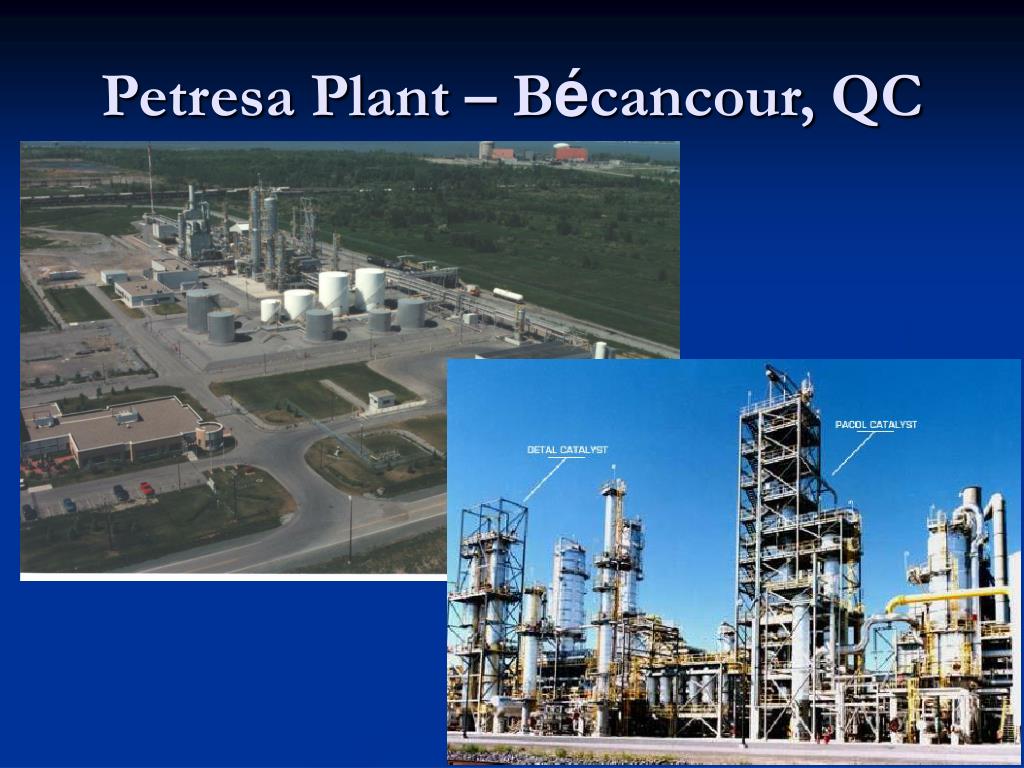 Petresa Plant – Bécancour, QC

DETAL CATALYST

PACOL CATALYST